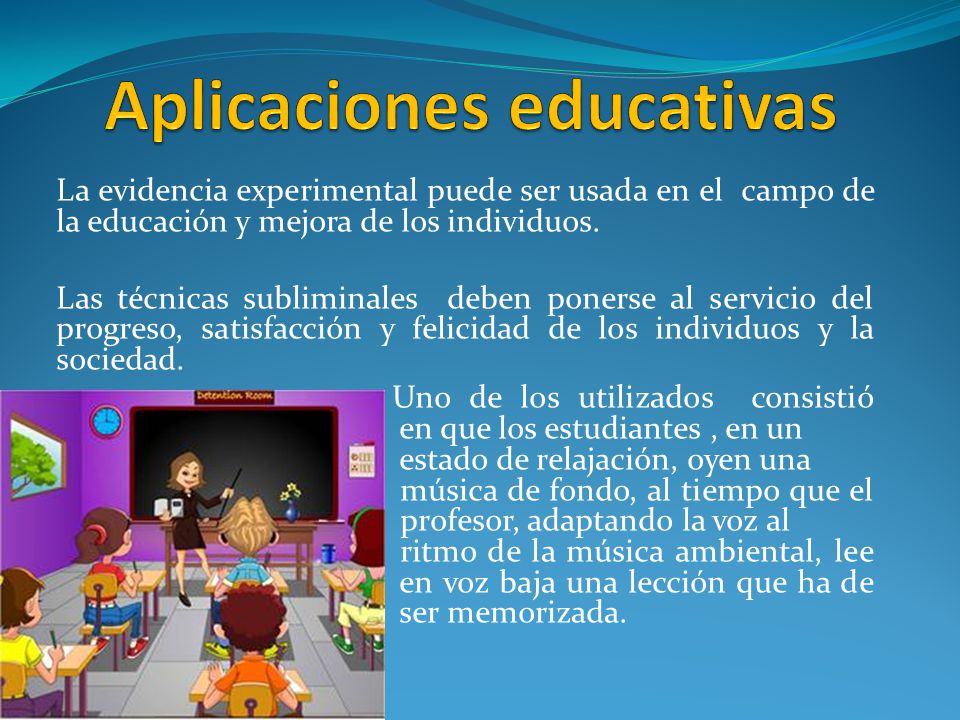 Aplicaciones educativas

La evidencia experimental puede ser usada en el campo de la educación y mejora de los individuos.

Las técnicas subliminales deben ponerse al servicio del progreso, satisfacción y felicidad de los individuos y la sociedad.

Detention Room

Uno de los utilizados consistió en que los estudiantes , en un estado de relajación, oyen una música de fondo, al tiempo que el profesor, adaptando la voz al ritmo de la música ambiental, lee en voz baja una lección que ha de ser memorizada.